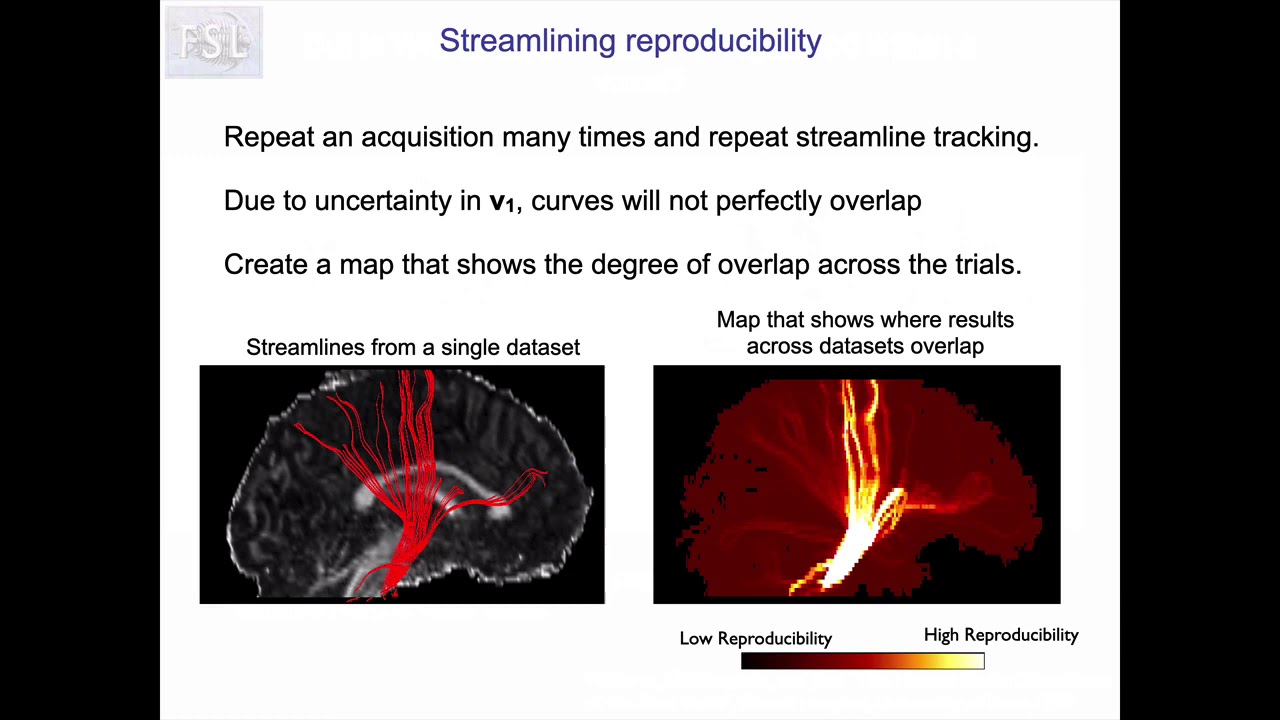 FSL

Streamlining reproducibility

Repeat an acquisition many times and repeat streamline tracking.

Due to uncertainty in $\mathbf{v_1}$, curves will not perfectly overlap

Create a map that shows the degree of overlap across the trials.

Streamlines from a single dataset

Map that shows where results across datasets overlap

Low Reproducibility

High Reproducibility